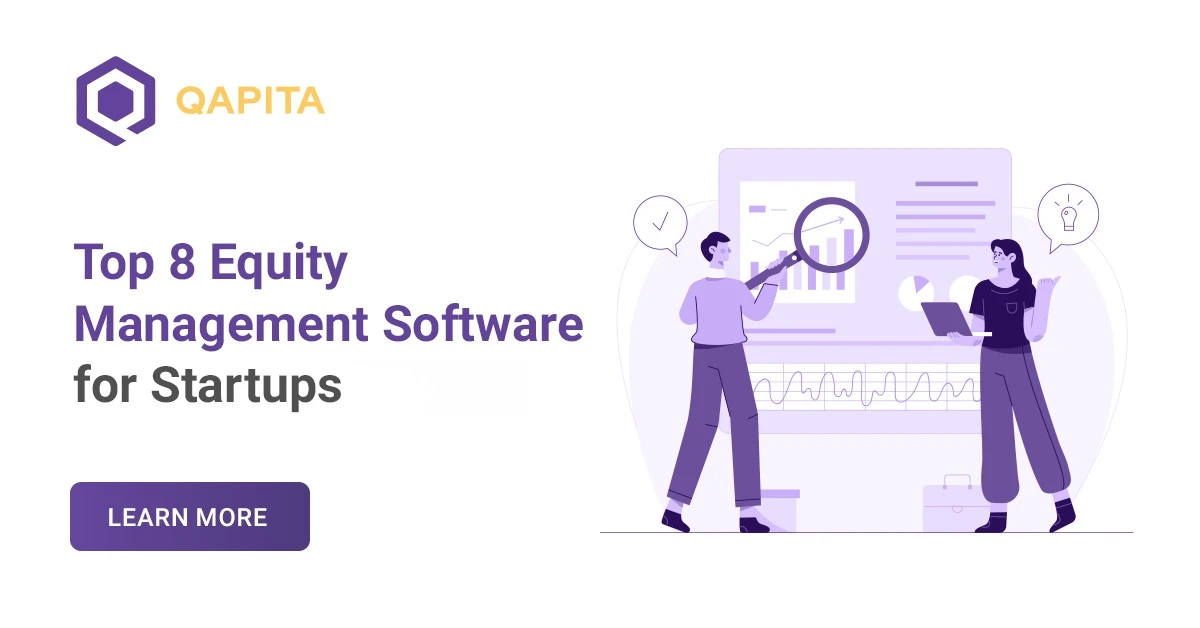 QAPITA

Top 8 Equity Management Software for Startups

LEARN MORE